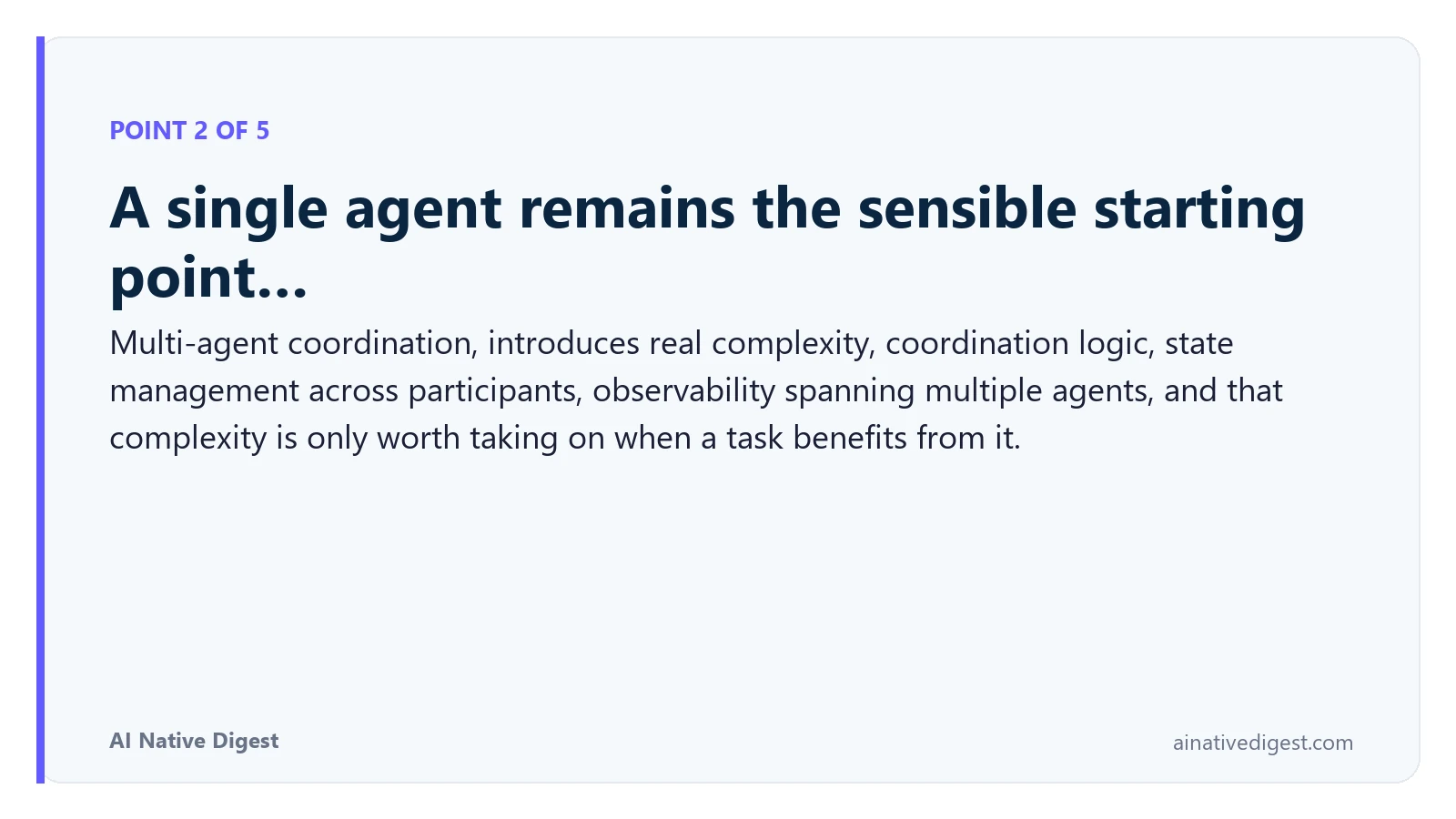 POINT 2 OF 5

A single agent remains the sensible starting point...

Multi-agent coordination, introduces real complexity, coordination logic, state management across participants, observability spanning multiple agents, and that complexity is only worth taking on when a task benefits from it.

AI Native Digest

ainativedigest.com